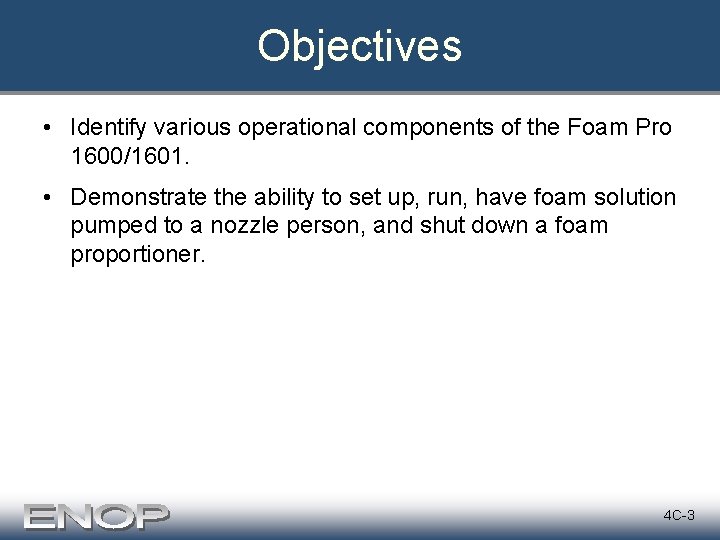 Objectives

• Identify various operational components of the Foam Pro 1600/1601.

• Demonstrate the ability to set up, run, have foam solution pumped to a nozzle person, and shut down a foam proportioner.

ENOP

4C-3